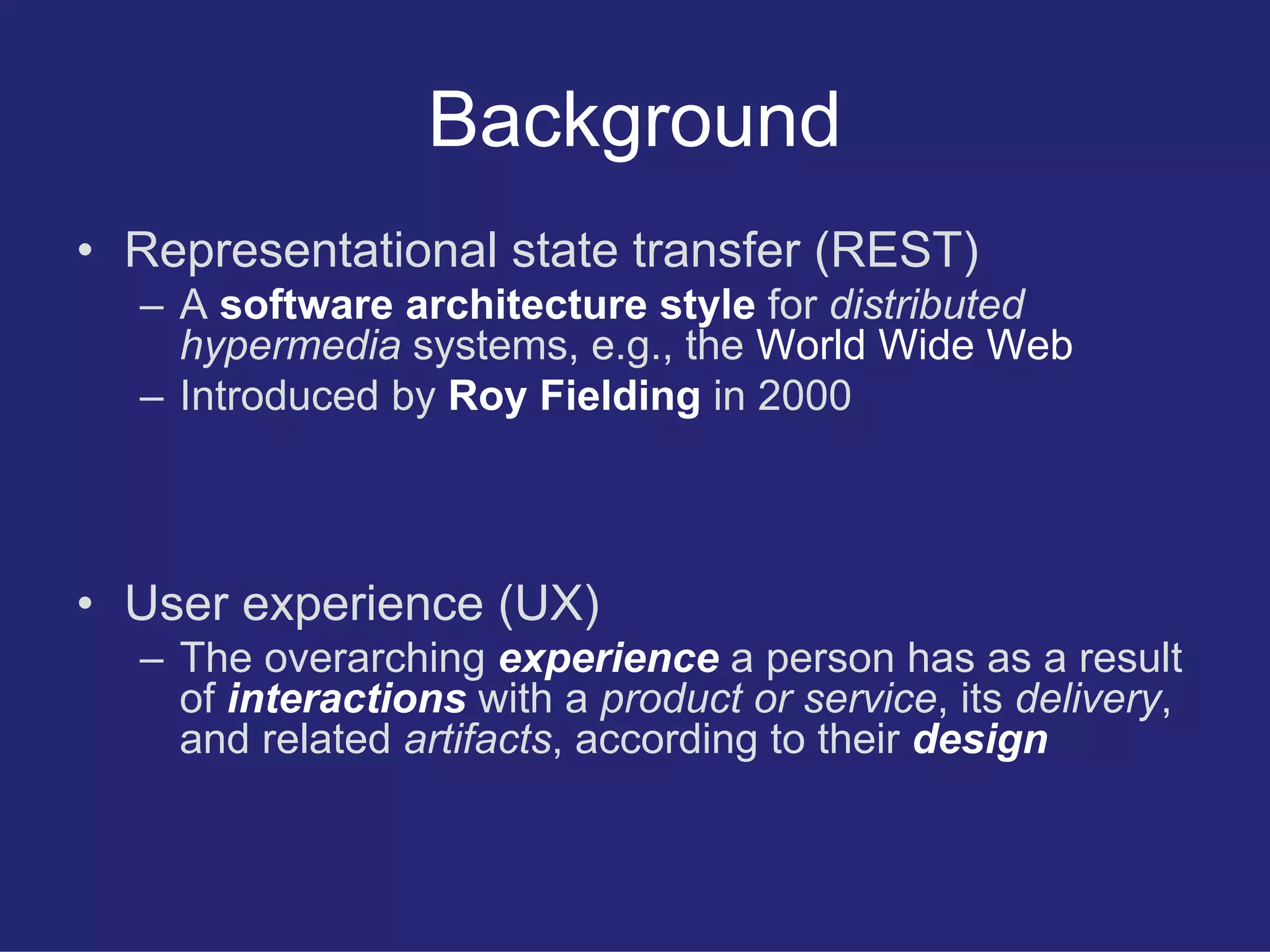 Background

• Representational state transfer (REST)
– A software architecture style for distributed hypermedia systems, e.g., the World Wide Web
– Introduced by Roy Fielding in 2000

• User experience (UX)
– The overarching experience a person has as a result of interactions with a product or service, its delivery, and related artifacts, according to their design